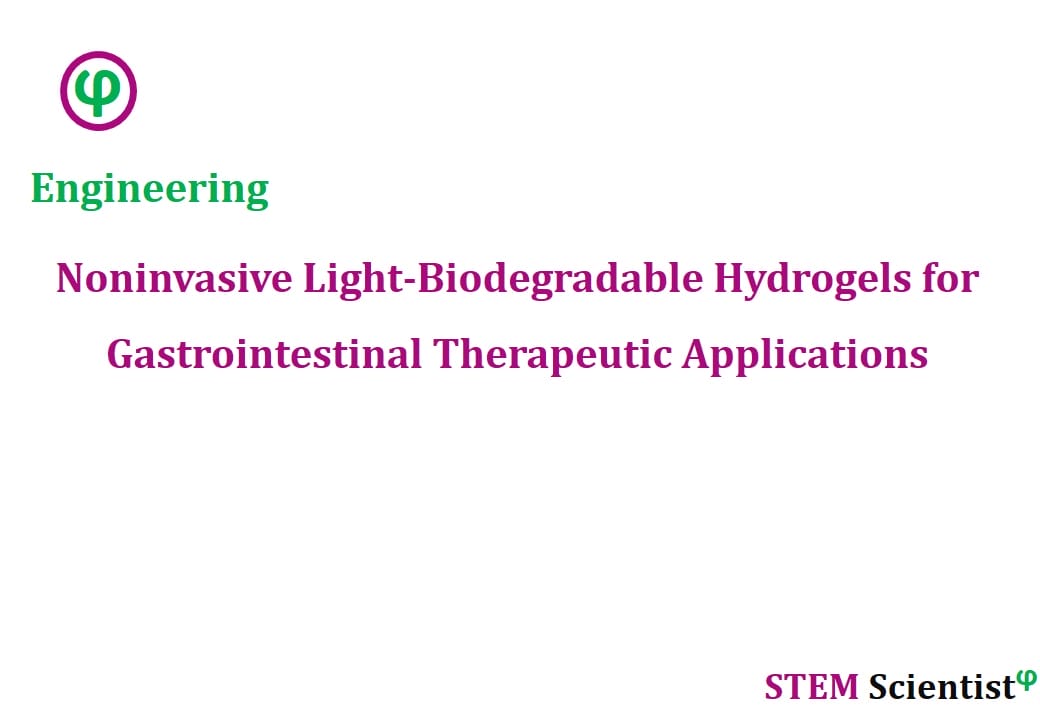 φ

Engineering

Noninvasive Light-Biodegradable Hydrogels for Gastrointestinal Therapeutic Applications

STEM Scientist$^{φ}$